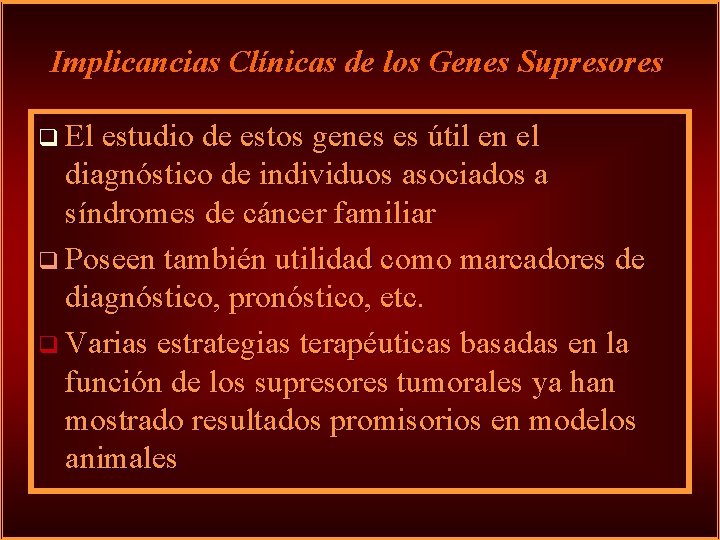 Implicancias Clínicas de los Genes Supresores

❑ El estudio de estos genes es útil en el diagnóstico de individuos asociados a síndromes de cáncer familiar

❑ Poseen también utilidad como marcadores de diagnóstico, pronóstico, etc.

❑ Varias estrategias terapéuticas basadas en la función de los supresores tumorales ya han mostrado resultados promisorios en modelos animales